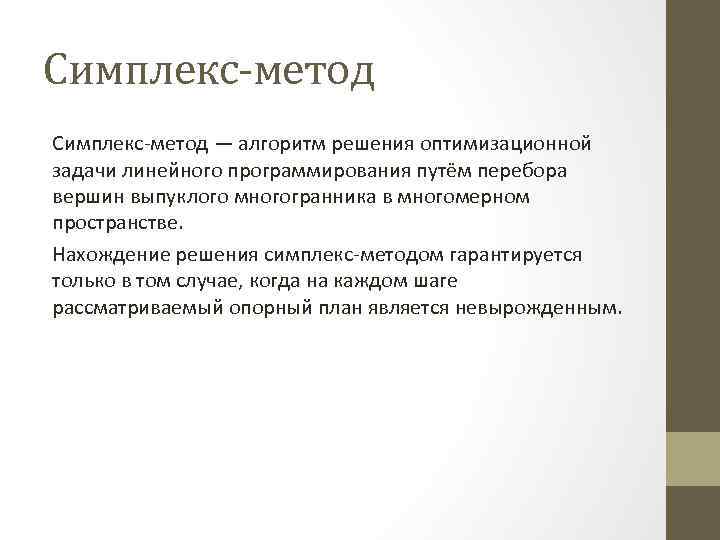 Симплекс-метод

Симплекс-метод — алгоритм решения оптимизационной задачи линейного программирования путём перебора вершин выпуклого многогранника в многомерном пространстве.

Нахождение решения симплекс-методом гарантируется только в том случае, когда на каждом шаге рассматриваемый опорный план является невырожденным.